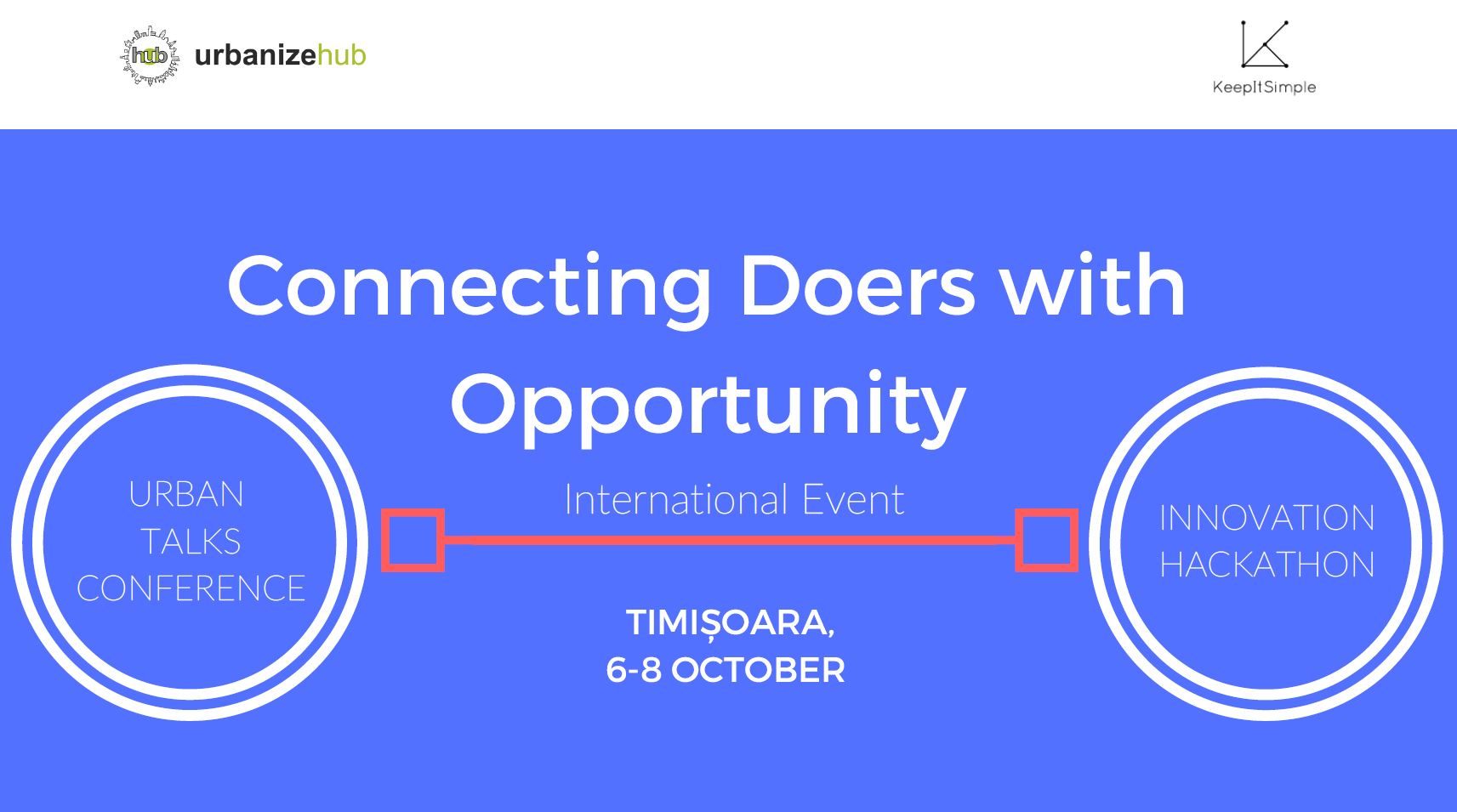 hub urbanizehub

KeepItSimple

Connecting Doers with Opportunity

URBAN TALKS CONFERENCE

International Event

INNOVATION HACKATHON

TIMIȘOARA, 6-8 OCTOBER